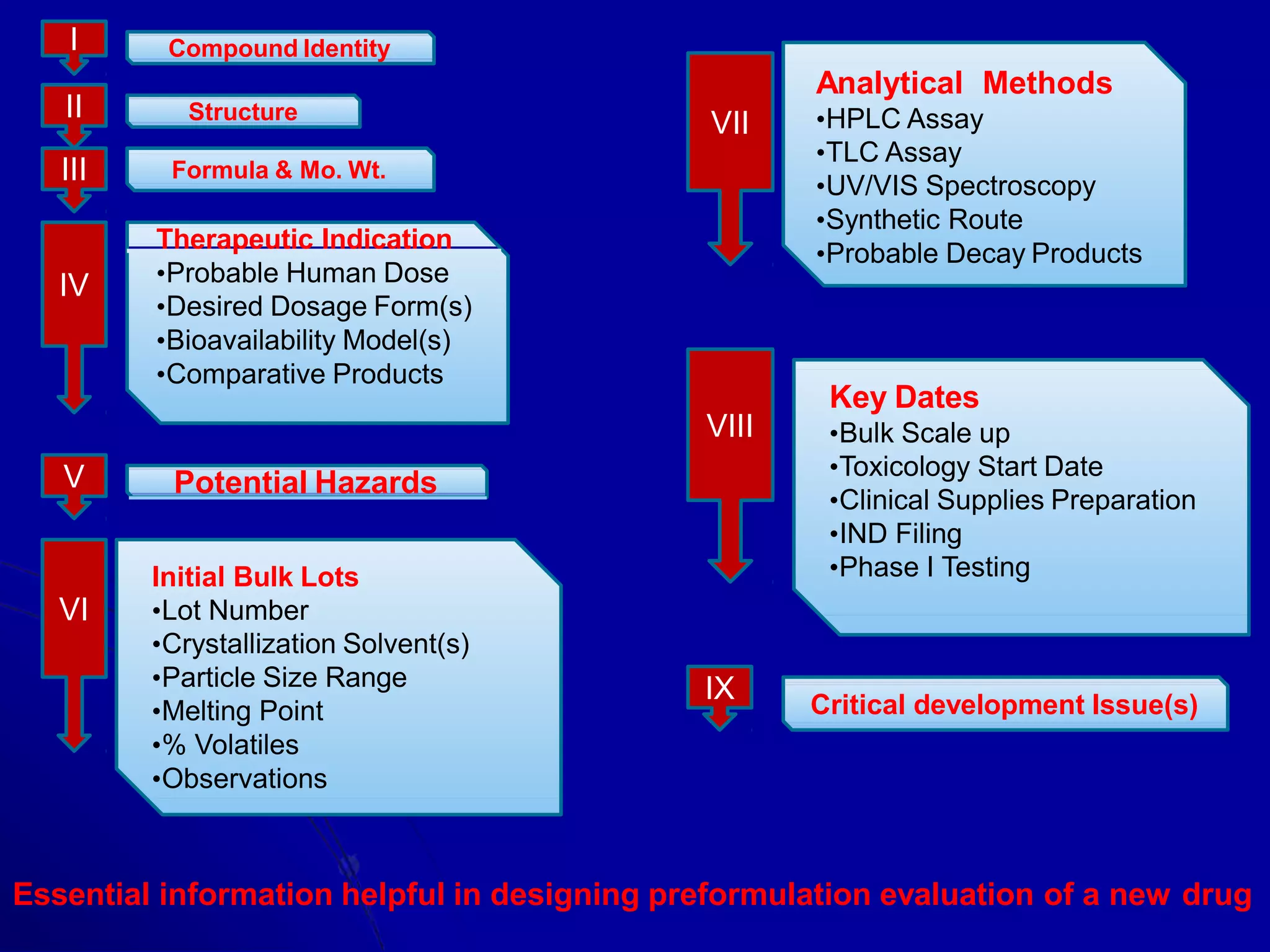 I

Compound Identity

II

Structure

III

Formula & Mo. Wt.

IV

Therapeutic Indication
•Probable Human Dose
•Desired Dosage Form(s)
•Bioavailability Model(s)
•Comparative Products

V

Potential Hazards

VI

Initial Bulk Lots
•Lot Number
•Crystallization Solvent(s)
•Particle Size Range
•Melting Point
•% Volatiles
•Observations

VII

Analytical Methods
•HPLC Assay
•TLC Assay
•UV/VIS Spectroscopy
•Synthetic Route
•Probable Decay Products

VIII

Key Dates
•Bulk Scale up
•Toxicology Start Date
•Clinical Supplies Preparation
•IND Filing
•Phase I Testing

IX

Critical development Issue(s)

Essential information helpful in designing preformulation evaluation of a new drug